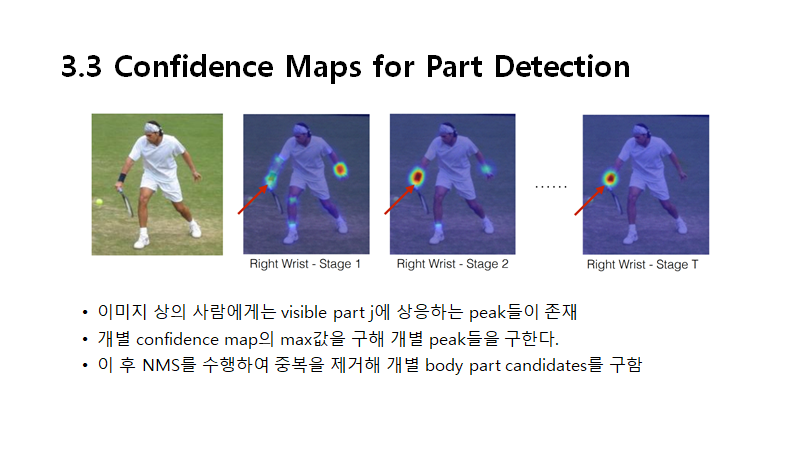 3.3 Confidence Maps for Part Detection

Right Wrist - Stage 1

Right Wrist - Stage 2

……

Right Wrist - Stage T

• 이미지 상의 사람에게는 visible part j에 상응하는 peak들이 존재
• 개별 confidence map의 max값을 구해 개별 peak들을 구한다.
• 이 후 NMS를 수행하여 중복을 제거해 개별 body part candidates를 구함